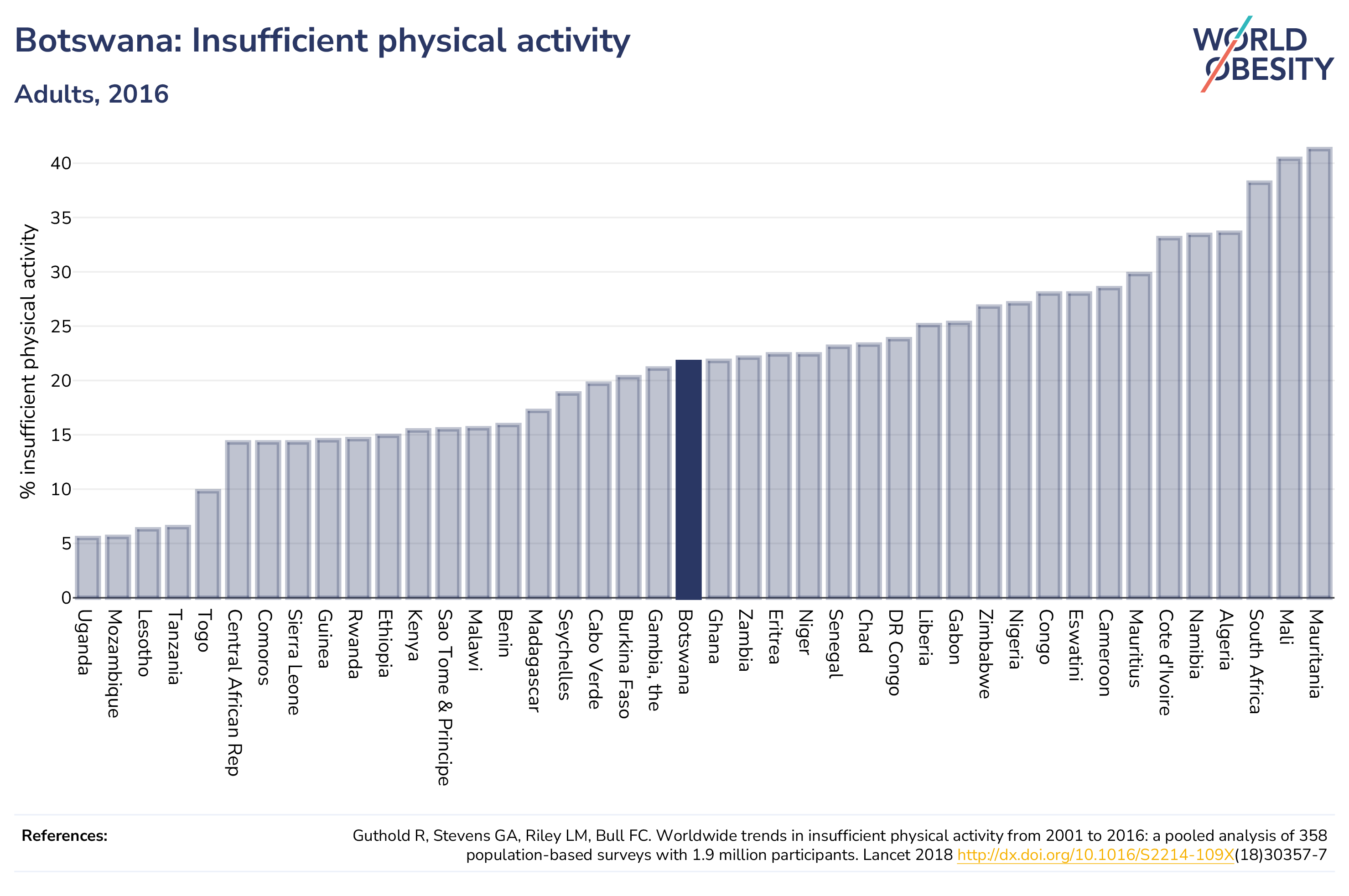 Botswana: Insufficient physical activity

Adults, 2016

WORLD OBESITY

% insufficient physical activity

40
35
30
25
20
15
10
5
0

Uganda
Mozambique
Lesotho
Tanzania
Togo
Central African Rep
Comoros
Sierra Leone
Guinea
Rwanda
Ethiopia
Kenya
Sao Tome & Principe
Malawi
Benin
Madagascar
Seychelles
Cabo Verde
Burkina Faso
Gambia, the
Botswana
Ghana
Zambia
Eritrea
Niger
Senegal
Chad
DR Congo
Liberia
Gabon
Zimbabwe
Nigeria
Congo
Eswatini
Cameroon
Mauritius
Cote d'Ivoire
Namibia
Algeria
South Africa
Mali
Mauritania

References:

Guthold R, Stevens GA, Riley LM, Bull FC. Worldwide trends in insufficient physical activity from 2001 to 2016: a pooled analysis of 358 population-based surveys with 1.9 million participants. Lancet 2018 http://dx.doi.org/10.1016/S2214-109X(18)30357-7